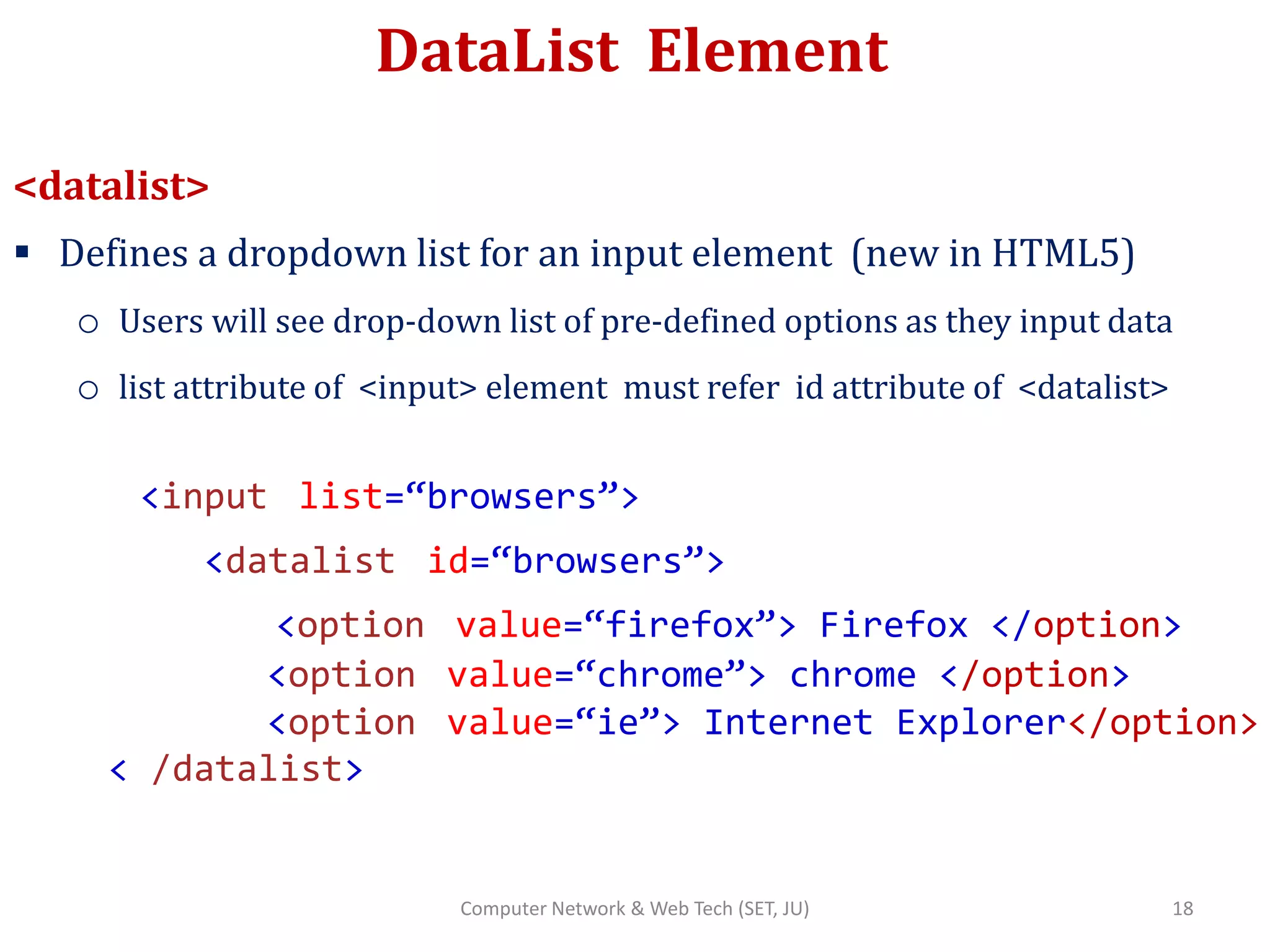 DataList Element

<datalist>

▪ Defines a dropdown list for an input element (new in HTML5)

○ Users will see drop-down list of pre-defined options as they input data

○ list attribute of <input> element must refer id attribute of <datalist>

<input list=“browsers”>

<datalist id=“browsers”>

<option value=“firefox”> Firefox </option>
<option value=“chrome”> chrome </option>
<option value=“ie”> Internet Explorer</option>
< /datalist>

Computer Network & Web Tech (SET, JU)

18